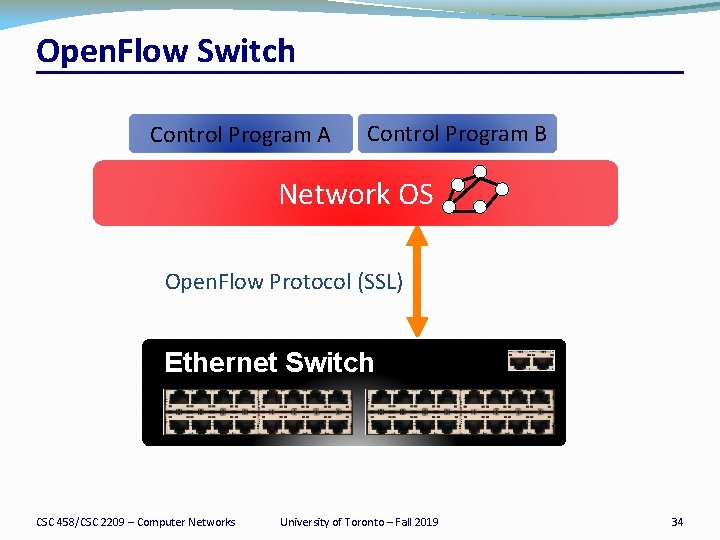 OpenFlow Switch

Control Program A

Control Program B

Network OS

OpenFlow Protocol (SSL)

Ethernet Switch

CSC 458/CSC 2209 – Computer Networks

University of Toronto – Fall 2019

34